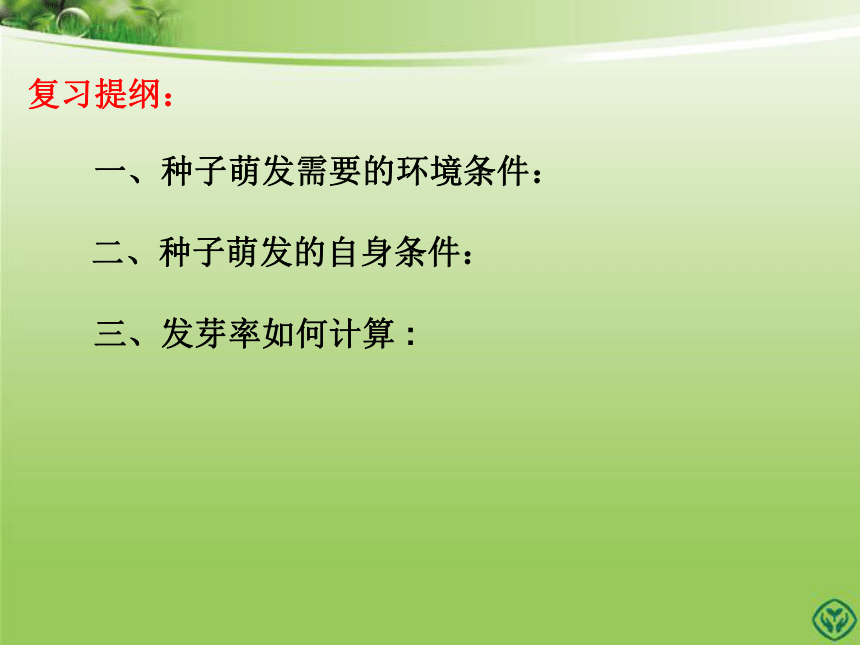 复习提纲：

一、种子萌发需要的环境条件：

二、种子萌发的自身条件：

三、发芽率如何计算：